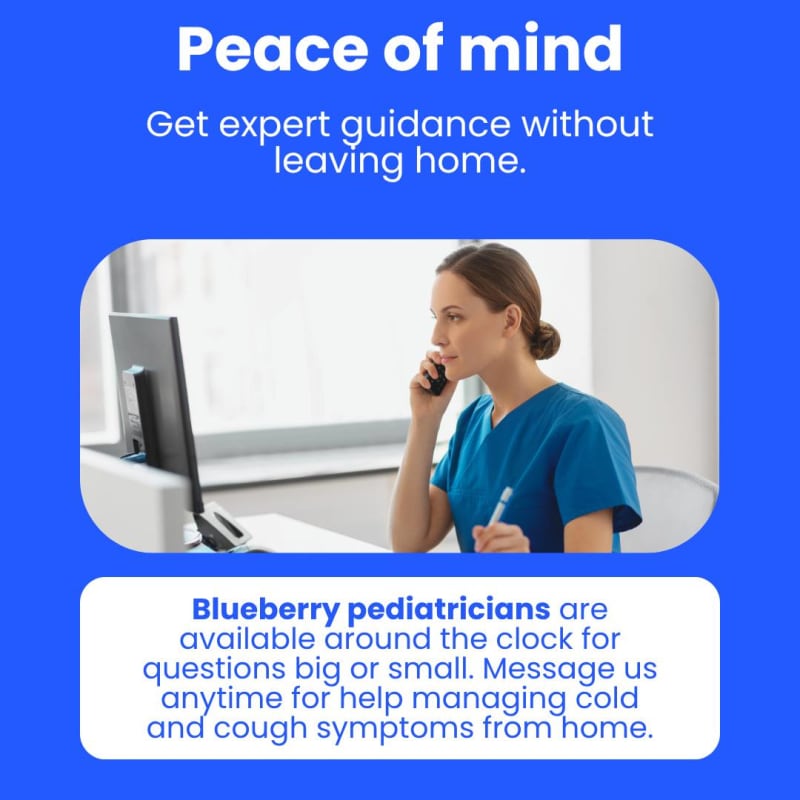 Peace of mind

Get expert guidance without leaving home.

Blueberry pediatricians are available around the clock for questions big or small. Message us anytime for help managing cold and cough symptoms from home.